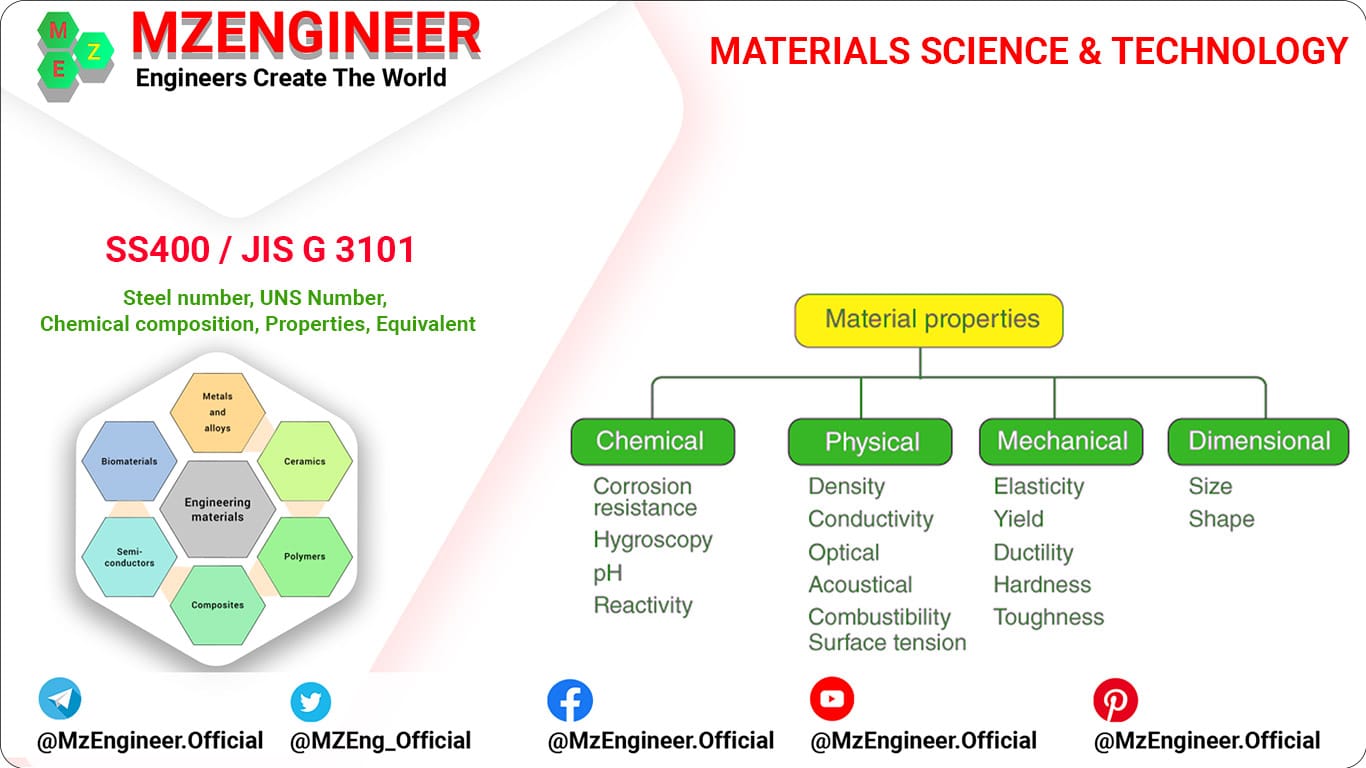 M
Z
E
MZENGINEER
Engineers Create The World

MATERIALS SCIENCE & TECHNOLOGY

SS400 / JIS G 3101

Steel number, UNS Number, Chemical composition, Properties, Equivalent

Metals and alloys
Ceramics
Polymers
Composites
Semi-conductors
Biomaterials
Engineering materials

Material properties

Chemical
Corrosion resistance
Hygroscopy
pH
Reactivity

Physical
Density
Conductivity
Optical
Acoustical
Combustibility
Surface tension

Mechanical
Elasticity
Yield
Ductility
Hardness
Toughness

Dimensional
Size
Shape

@MzEngineer.Official
@MZEng_Official
@MzEngineer.Official
@MzEngineer.Official
@MzEngineer.Official